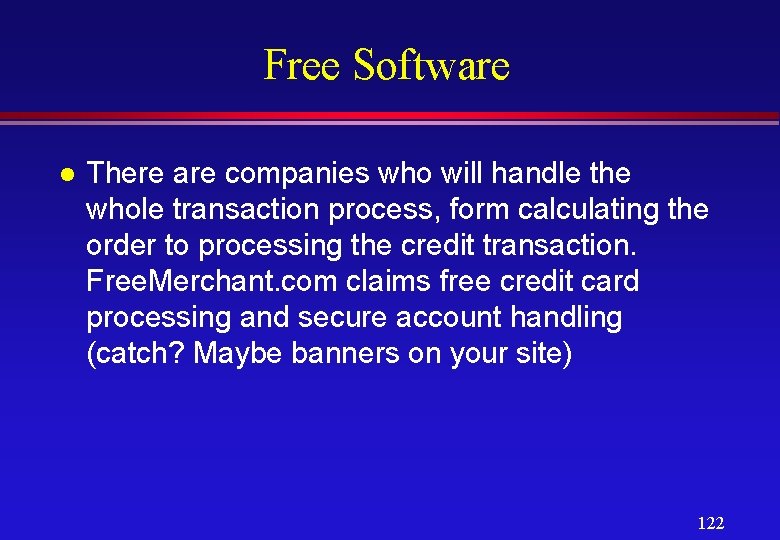 Free Software

- There are companies who will handle the whole transaction process, form calculating the order to processing the credit transaction. FreeMerchant.com claims free credit card processing and secure account handling (catch? Maybe banners on your site)

122